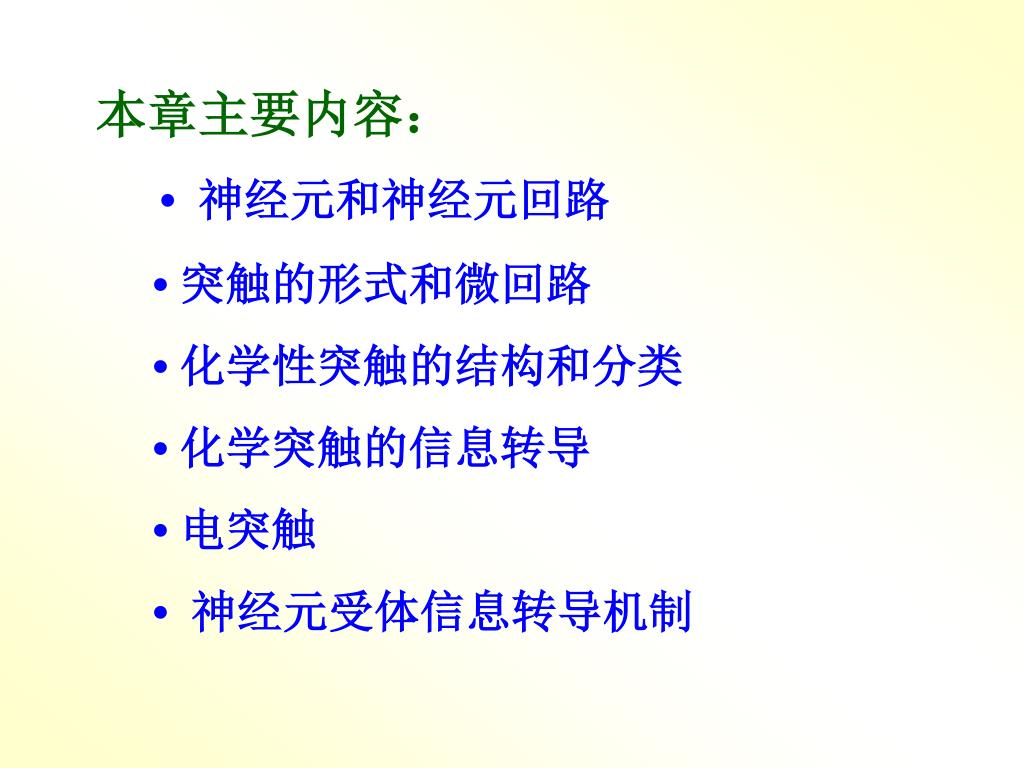 本章主要内容：

• 神经元和神经元回路
• 突触的形式和微回路
• 化学性突触的结构和分类
• 化学突触的信息转导
• 电突触
• 神经元受体信息转导机制